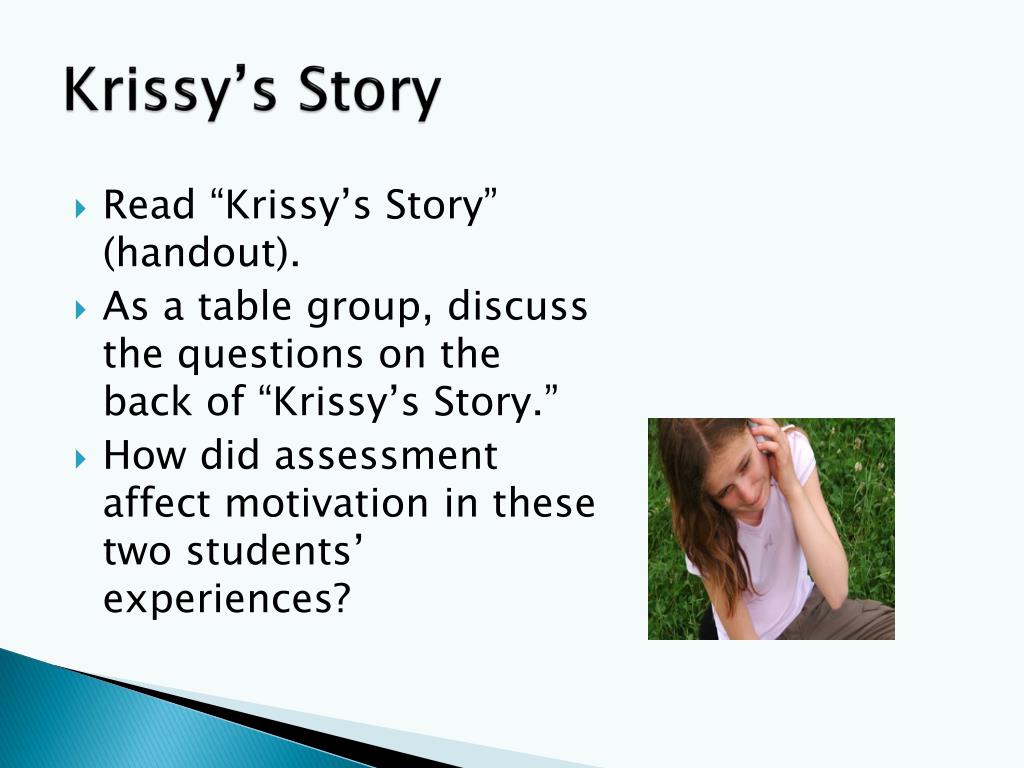 Krissy’s Story

Read “Krissy’s Story” (handout).

As a table group, discuss the questions on the back of “Krissy’s Story.”

How did assessment affect motivation in these two students’ experiences?